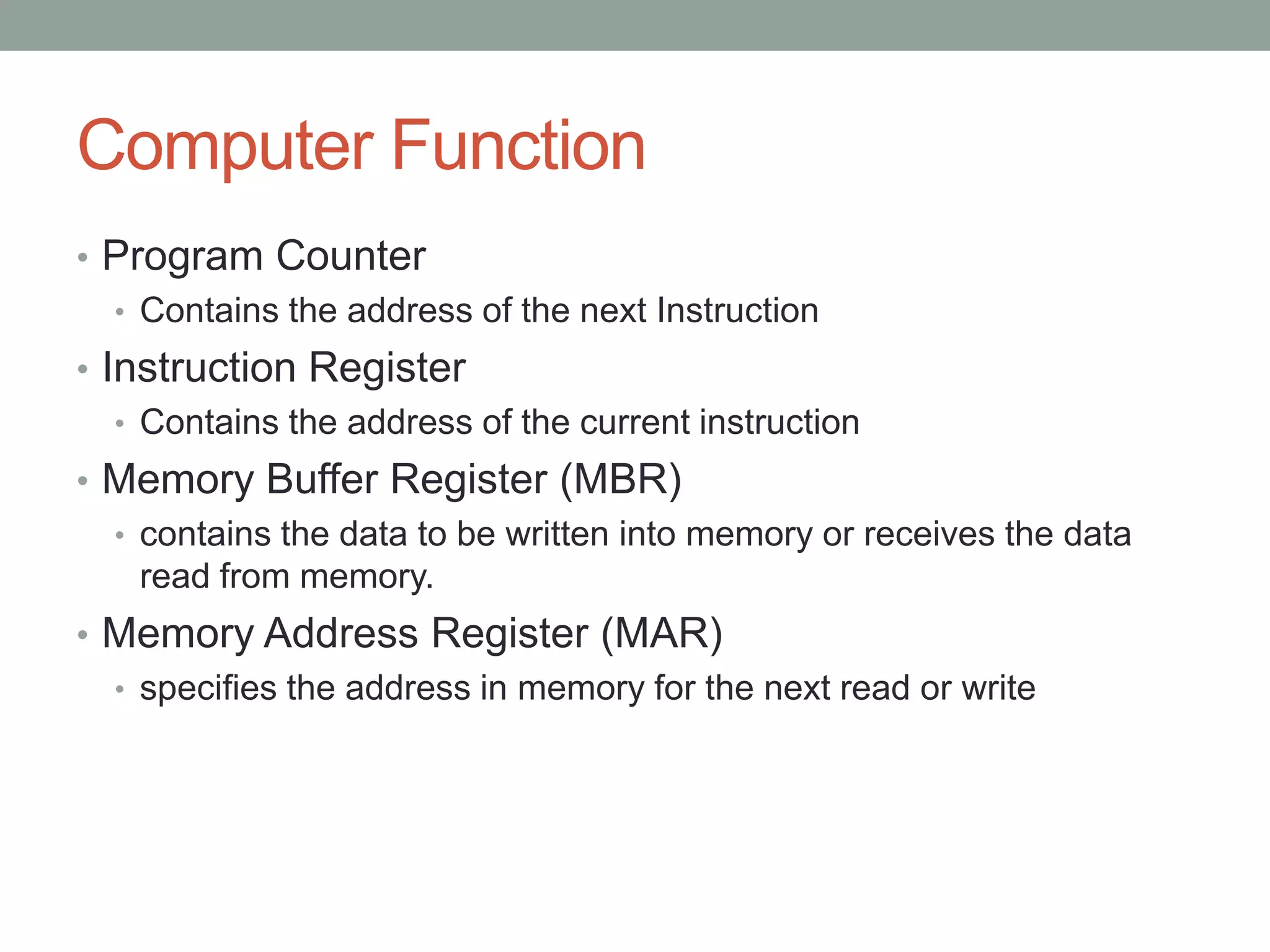 Computer Function

• Program Counter
  • Contains the address of the next Instruction
• Instruction Register
  • Contains the address of the current instruction
• Memory Buffer Register (MBR)
  • contains the data to be written into memory or receives the data read from memory.
• Memory Address Register (MAR)
  • specifies the address in memory for the next read or write